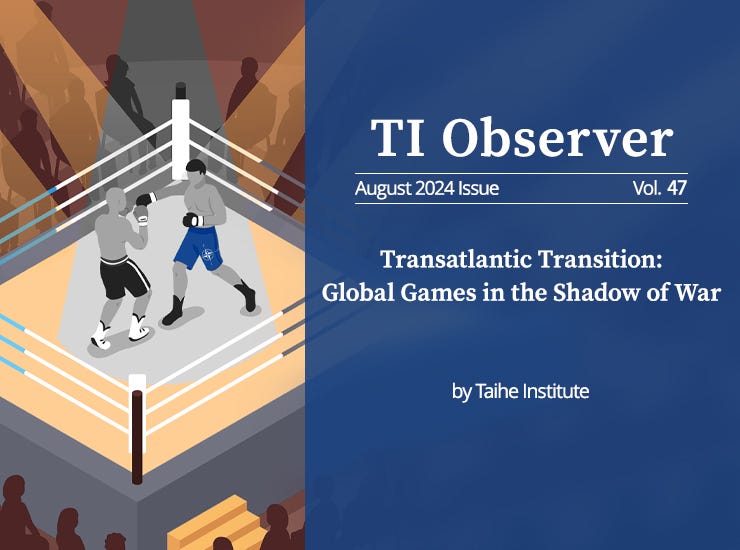 TI Observer

August 2024 Issue Vol. 47

Transatlantic Transition: Global Games in the Shadow of War

by Taihe Institute